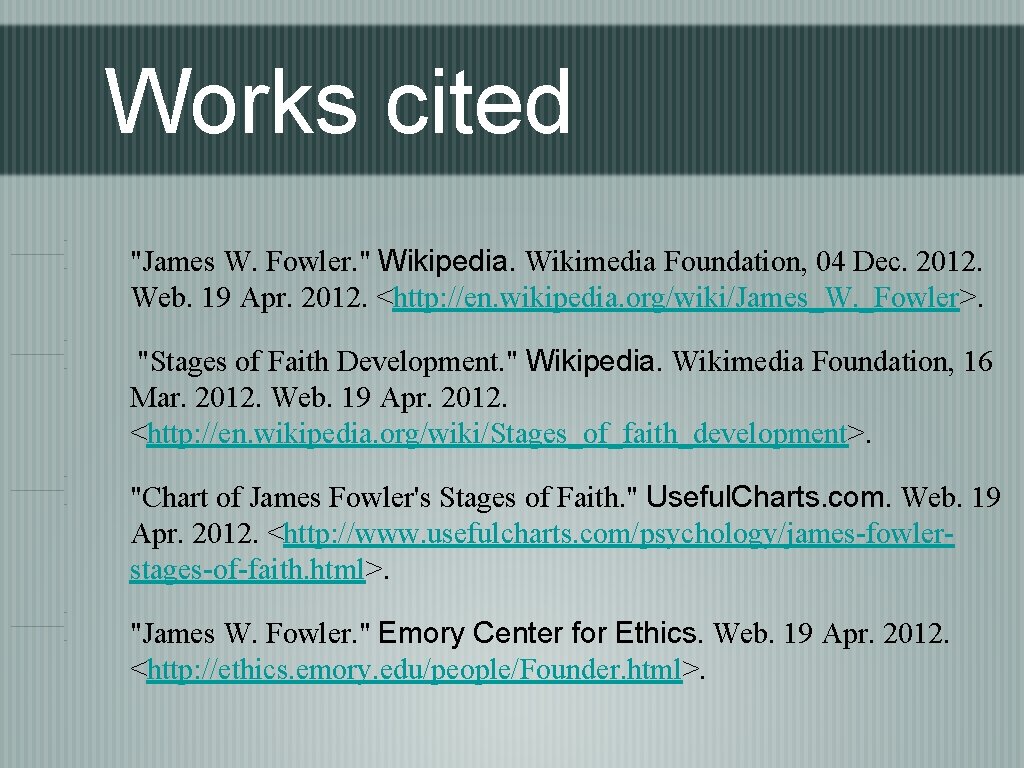 Works cited

"James W. Fowler." Wikipedia. Wikimedia Foundation, 04 Dec. 2012. Web. 19 Apr. 2012. <http://en.wikipedia.org/wiki/James_W._Fowler>.

"Stages of Faith Development." Wikipedia. Wikimedia Foundation, 16 Mar. 2012. Web. 19 Apr. 2012. <http://en.wikipedia.org/wiki/Stages_of_faith_development>.

"Chart of James Fowler's Stages of Faith." UsefulCharts.com. Web. 19 Apr. 2012. <http://www.usefulcharts.com/psychology/james-fowler-stages-of-faith.html>.

"James W. Fowler." Emory Center for Ethics. Web. 19 Apr. 2012. <http://ethics.emory.edu/people/Founder.html>.